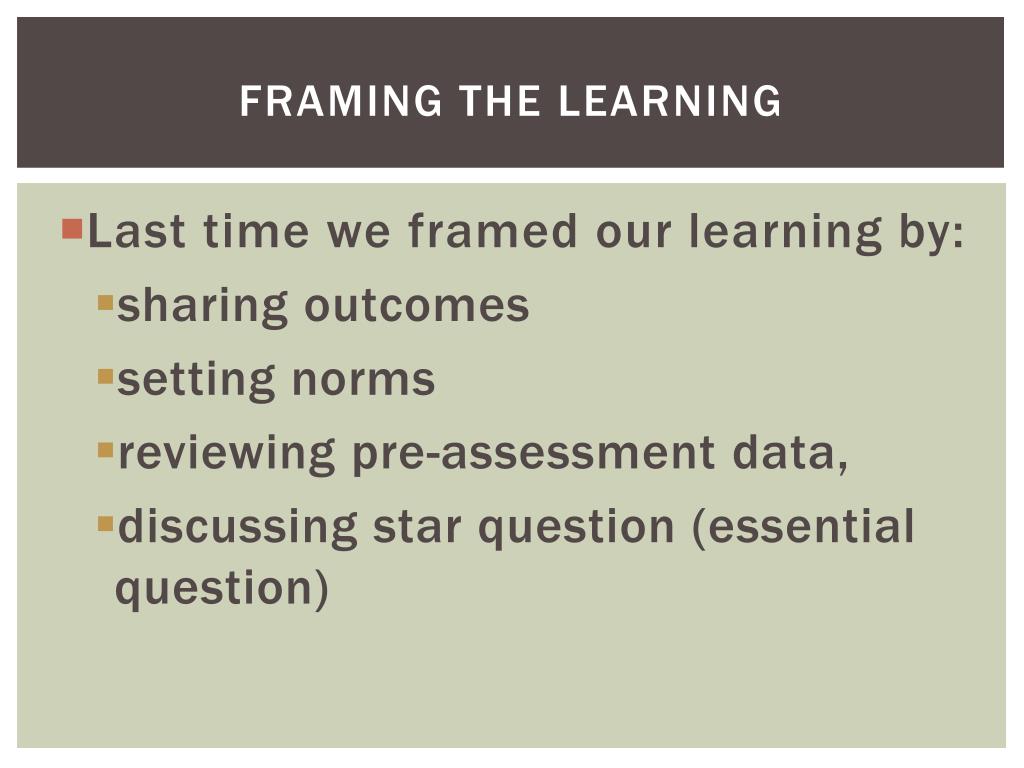 FRAMING THE LEARNING

Last time we framed our learning by:

sharing outcomes

setting norms

reviewing pre-assessment data,

discussing star question (essential question)